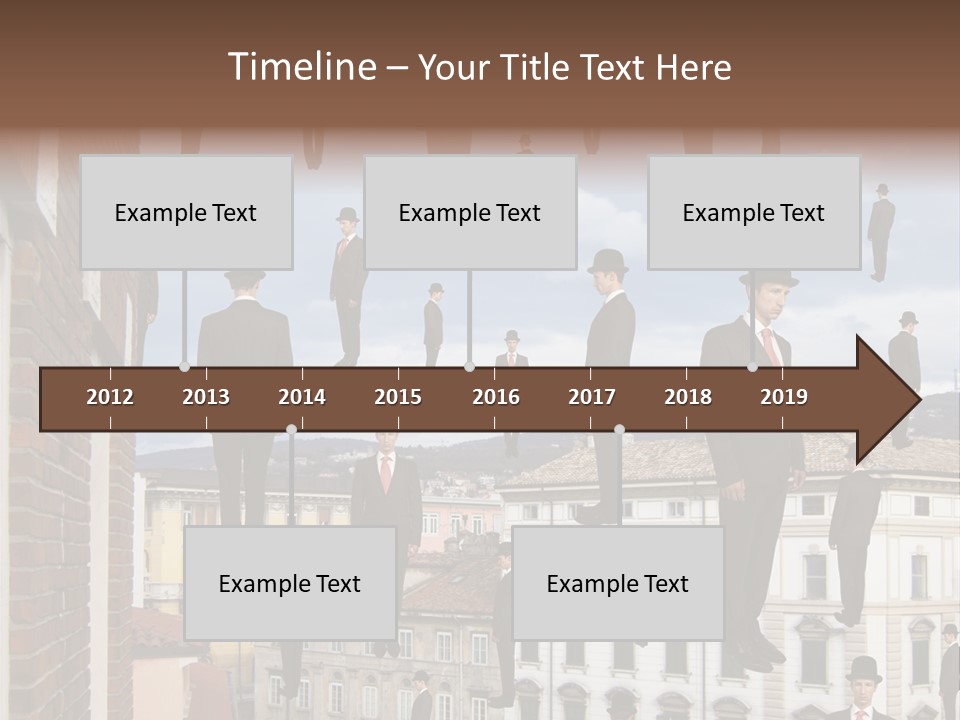 Timeline – Your Title Text Here

Example Text

Example Text

Example Text

2012 2013 2014 2015 2016 2017 2018 2019

Example Text

Example Text